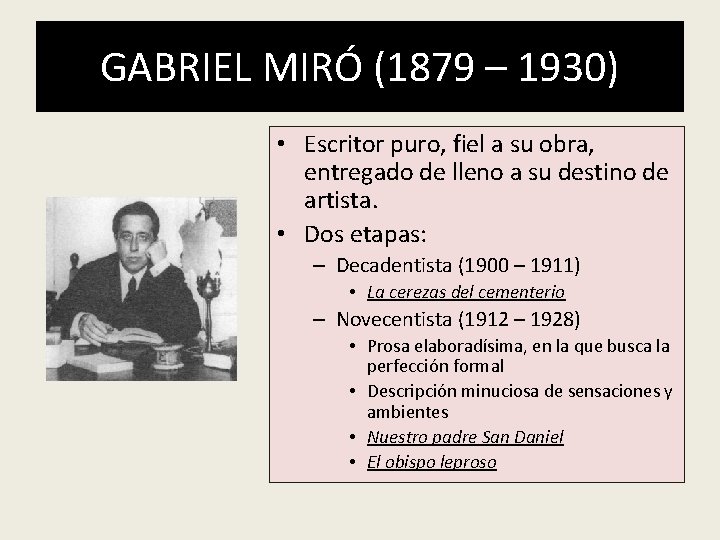 GABRIEL MIRÓ (1879 – 1930)

• Escritor puro, fiel a su obra, entregado de lleno a su destino de artista.
• Dos etapas:
– Decadentista (1900 – 1911)
• La cerezas del cementerio
– Novecentista (1912 – 1928)
• Prosa elaboradísima, en la que busca la perfección formal
• Descripción minuciosa de sensaciones y ambientes
• Nuestro padre San Daniel
• El obispo leproso